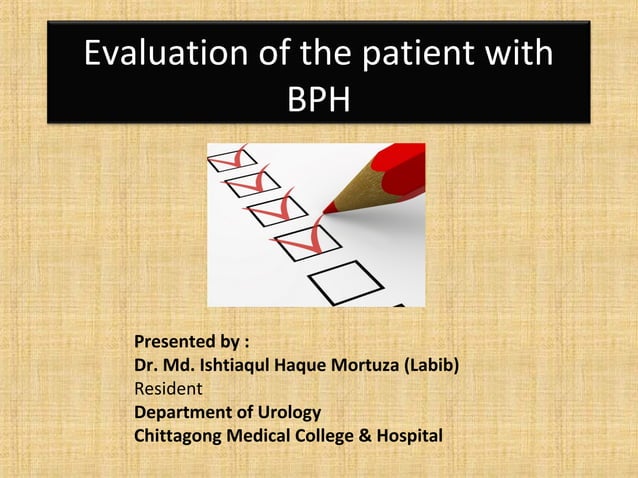 Evaluation of the patient with BPH

Presented by :
Dr. Md. Ishtiaqul Haque Mortuza (Labib)
Resident
Department of Urology
Chittagong Medical College & Hospital